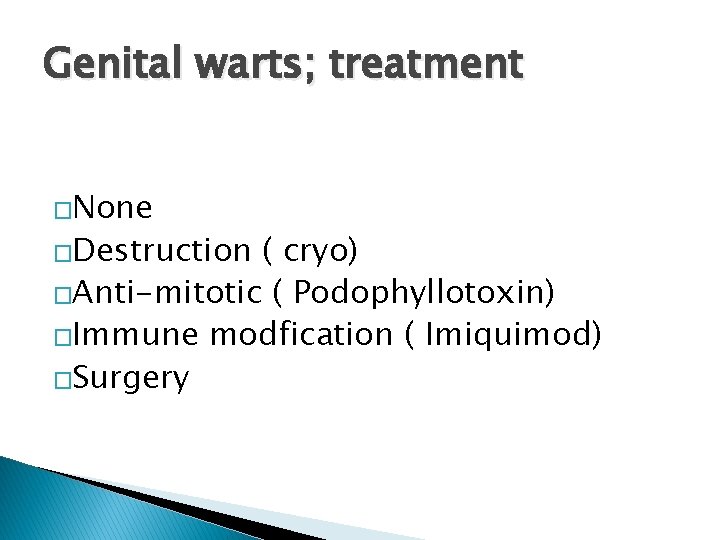 Genital warts; treatment

□None
□Destruction ( cryo)
□Anti-mitotic ( Podophyllotoxin)
□Immune modfication ( Imiquimod)
□Surgery